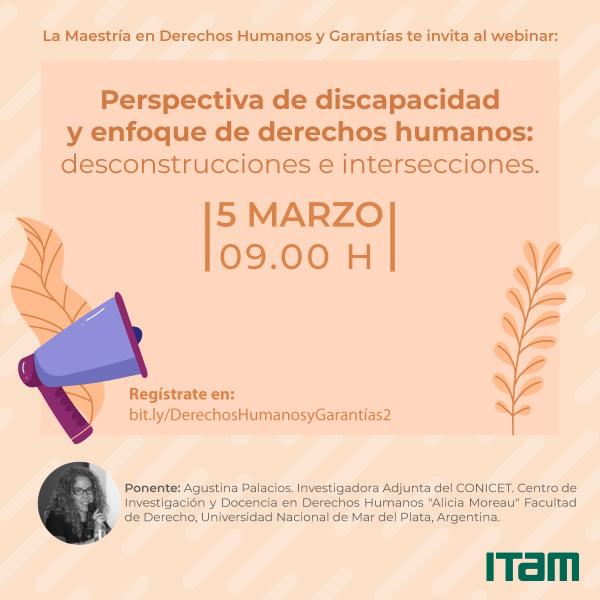 La Maestría en Derechos Humanos y Garantías te invita al webinar:

Perspectiva de discapacidad y enfoque de derechos humanos: desconstrucciones e intersecciones.

5 MARZO
09.00 H

Regístrate en:
bit.ly/DerechosHumanosyGarantías2

Ponente: Agustina Palacios. Investigadora Adjunta del CONICET. Centro de Investigación y Docencia en Derechos Humanos "Alicia Moreau" Facultad de Derecho, Universidad Nacional de Mar del Plata, Argentina.

ITAM